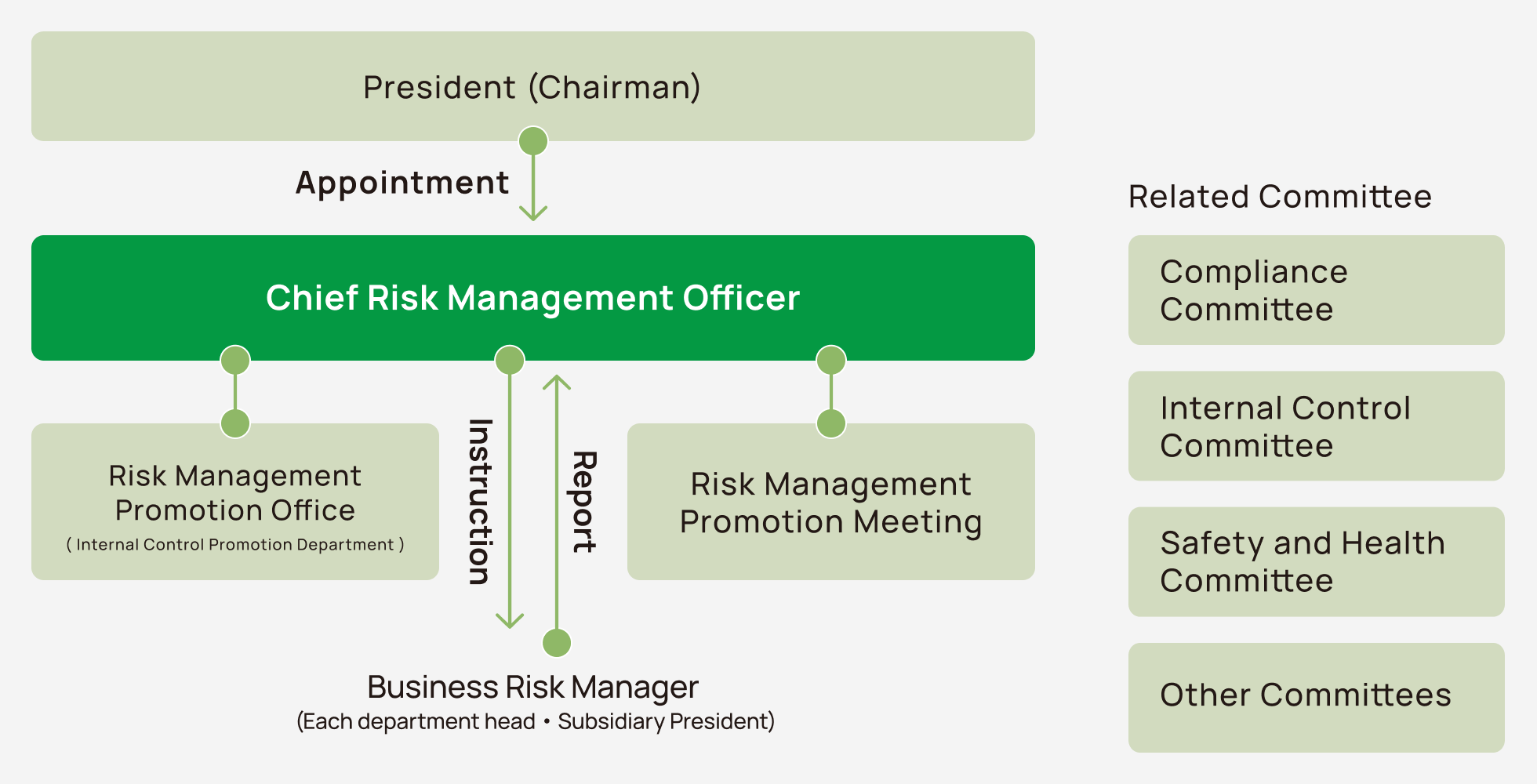 President (Chairman)

Appointment

Chief Risk Management Officer

Risk Management Promotion Office
( Internal Control Promotion Department )

Instruction

Report

Risk Management Promotion Meeting

Business Risk Manager
(Each department head • Subsidiary President)

Related Committee

Compliance Committee

Internal Control Committee

Safety and Health Committee

Other Committees